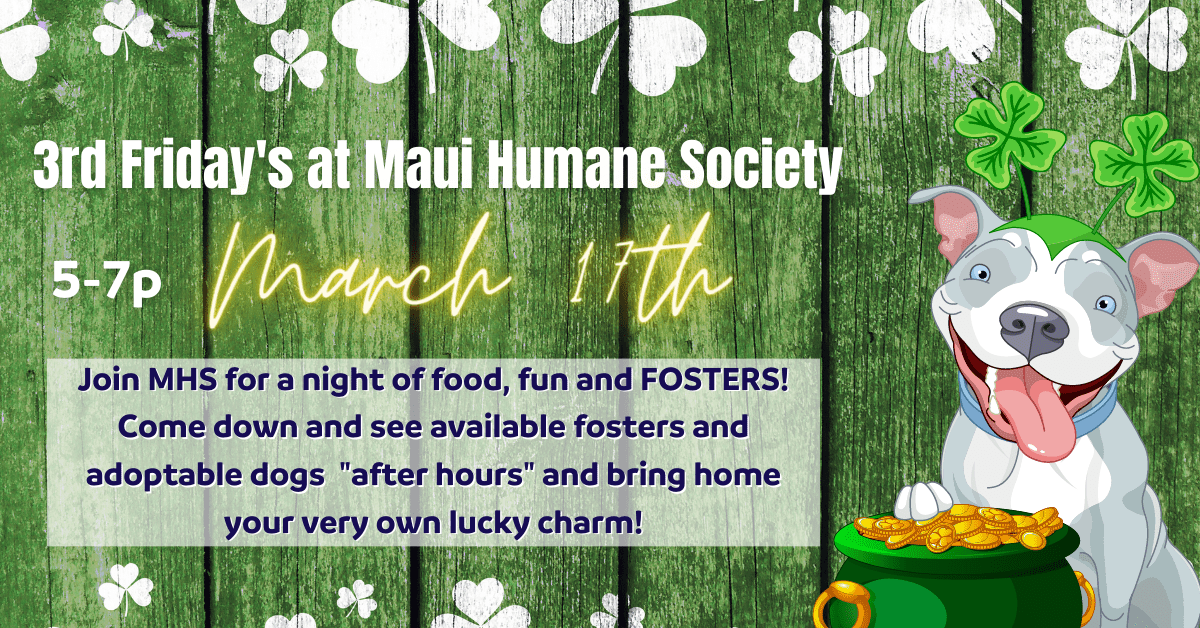 3rd Friday's at Maui Humane Society

5-7p

March 17th

Join MHS for a night of food, fun and FOSTERS! Come down and see available fosters and adoptable dogs "after hours" and bring home your very own lucky charm!